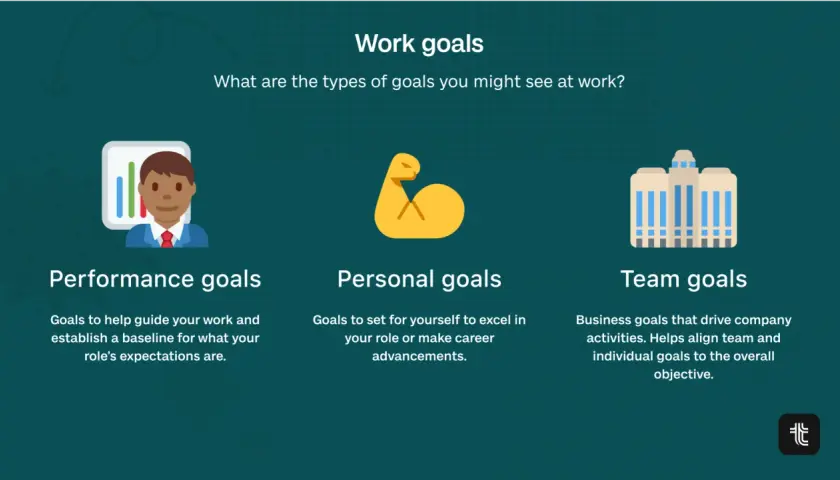 Work goals

What are the types of goals you might see at work?

Performance goals

Goals to help guide your work and establish a baseline for what your role's expectations are.

Personal goals

Goals to set for yourself to excel in your role or make career advancements.

Team goals

Business goals that drive company activities. Helps align team and individual goals to the overall objective.